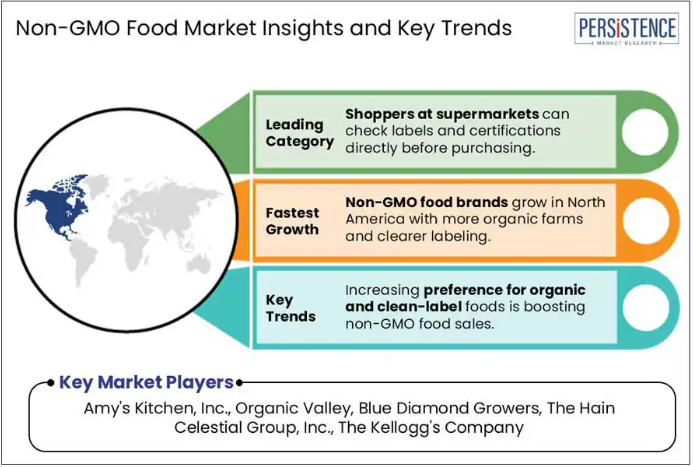 Non-GMO Food Market Insights and Key Trends

PERSISTENCE
MARKET RESEARCH

Leading Category

Shoppers at supermarkets can check labels and certifications directly before purchasing.

Fastest Growth

Non-GMO food brands grow in North America with more organic farms and clearer labeling.

Key Trends

Increasing preference for organic and clean-label foods is boosting non-GMO food sales.

Key Market Players

Amy's Kitchen, Inc., Organic Valley, Blue Diamond Growers, The Hain Celestial Group, Inc., The Kellogg's Company